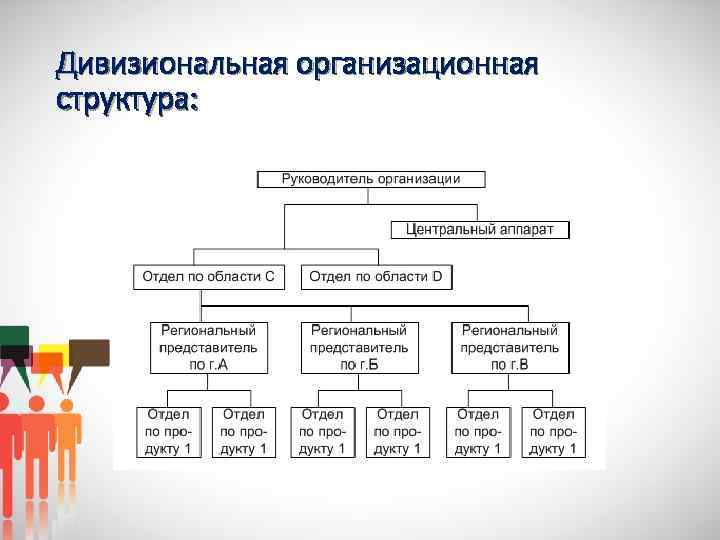 Дивизиональная организационная структура:

Руководитель организации

Центральный аппарат

Отдел по области С

Отдел по области D

Региональный представитель по г.А

Региональный представитель по г.Б

Региональный представитель по г.В

Отдел по продукту 1

Отдел по продукту 1

Отдел по продукту 1

Отдел по продукту 1

Отдел по продукту 1

Отдел по продукту 1